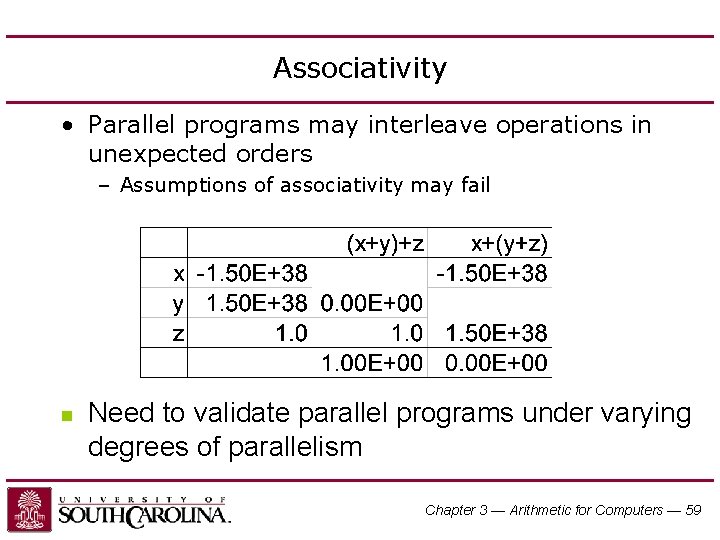 Associativity

• Parallel programs may interleave operations in unexpected orders
– Assumptions of associativity may fail

| | | (x+y)+z | x+(y+z) |
|---|---|---|---|
| x | -1.50E+38 | | -1.50E+38 |
| y | 1.50E+38 | 0.00E+00 | |
| z | 1.0 | 1.0 | 1.50E+38 |
| | | 1.00E+00 | 0.00E+00 |

■ Need to validate parallel programs under varying degrees of parallelism

UNIVERSITY OF SOUTH CAROLINA.

Chapter 3 — Arithmetic for Computers — 59